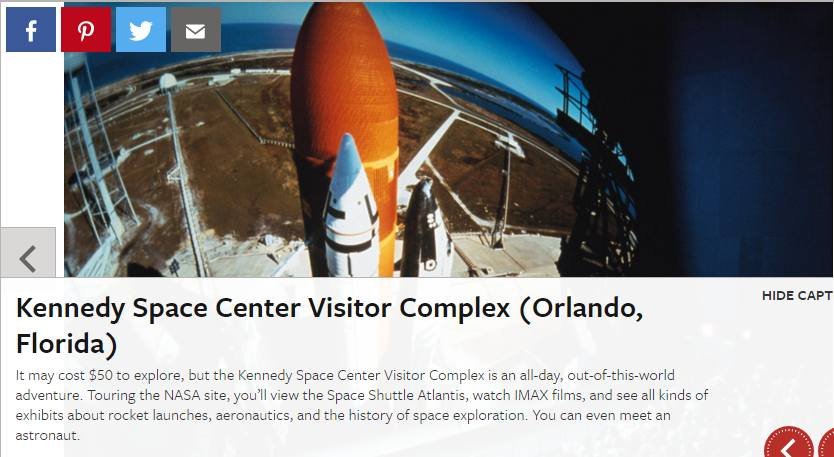 HIDE CAPT

Kennedy Space Center Visitor Complex (Orlando, Florida)

It may cost $50 to explore, but the Kennedy Space Center Visitor Complex is an all-day, out-of-this-world adventure. Touring the NASA site, you'll view the Space Shuttle Atlantis, watch IMAX films, and see all kinds of exhibits about rocket launches, aeronautics, and the history of space exploration. You can even meet an astronaut.